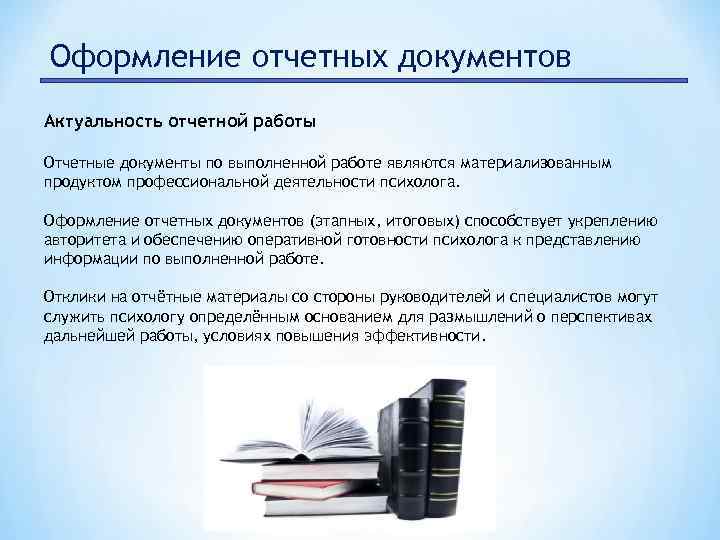 Оформление отчетных документов

Актуальность отчетной работы

Отчетные документы по выполненной работе являются материализованным продуктом профессиональной деятельности психолога.

Оформление отчетных документов (этапных, итоговых) способствует укреплению авторитета и обеспечению оперативной готовности психолога к представлению информации по выполненной работе.

Отклики на отчётные материалы со стороны руководителей и специалистов могут служить психологу определённым основанием для размышлений о перспективах дальнейшей работы, условиях повышения эффективности.